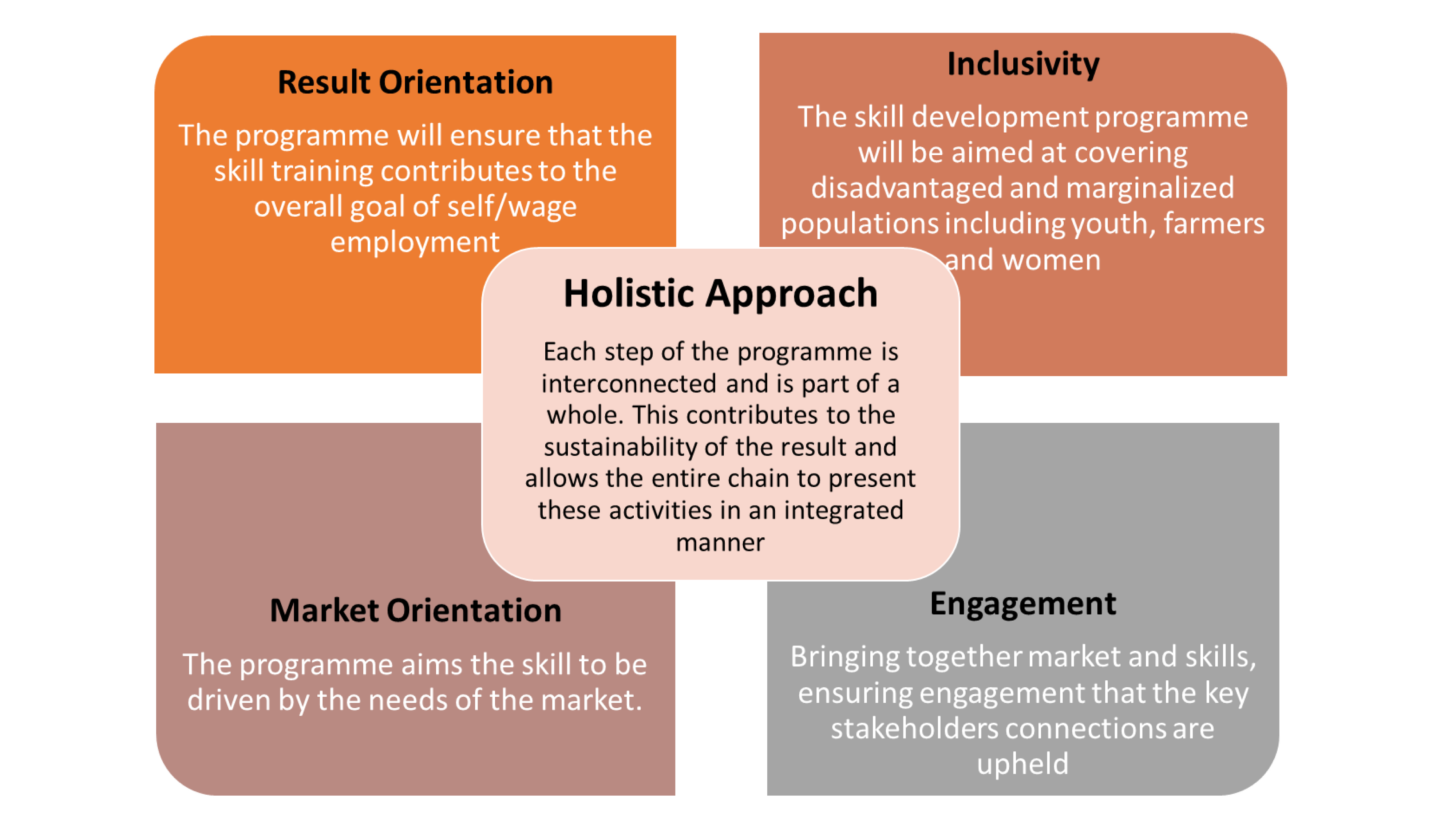 Result Orientation

The programme will ensure that the skill training contributes to the overall goal of self/wage employment

Inclusivity

The skill development programme will be aimed at covering disadvantaged and marginalized populations including youth, farmers and women

Holistic Approach

Each step of the programme is interconnected and is part of a whole. This contributes to the sustainability of the result and allows the entire chain to present these activities in an integrated manner

Market Orientation

The programme aims the skill to be driven by the needs of the market.

Engagement

Bringing together market and skills, ensuring engagement that the key stakeholders connections are upheld